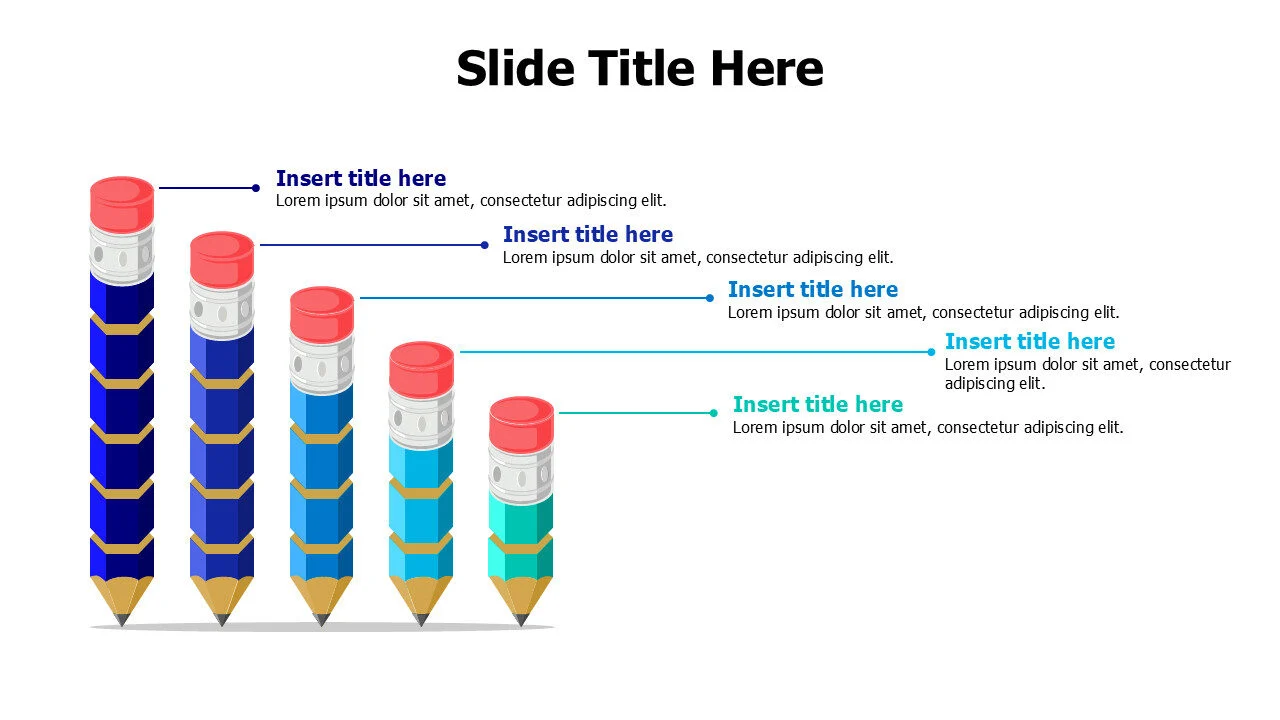 Slide Title Here

Insert title here
Lorem ipsum dolor sit amet, consectetur adipiscing elit.

Insert title here
Lorem ipsum dolor sit amet, consectetur adipiscing elit.

Insert title here
Lorem ipsum dolor sit amet, consectetur adipiscing elit.

Insert title here
Lorem ipsum dolor sit amet, consectetur adipiscing elit.

Insert title here
Lorem ipsum dolor sit amet, consectetur adipiscing elit.